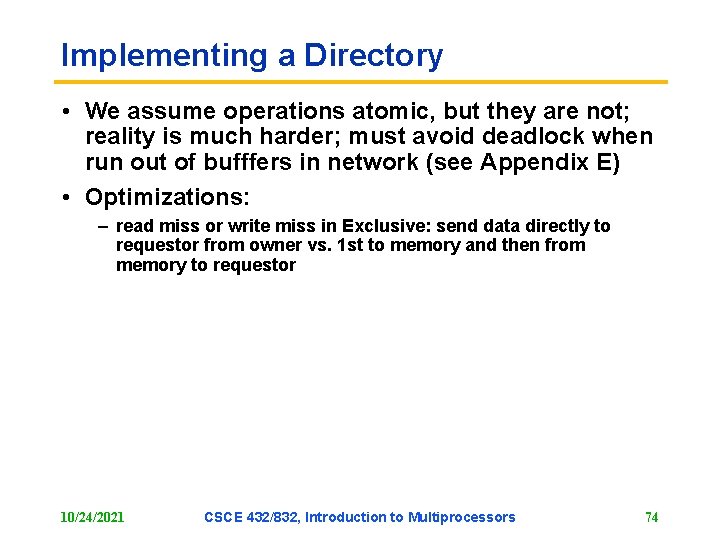 Implementing a Directory

• We assume operations atomic, but they are not; reality is much harder; must avoid deadlock when run out of bufffers in network (see Appendix E)

• Optimizations:

– read miss or write miss in Exclusive: send data directly to requestor from owner vs. 1st to memory and then from memory to requestor

10/24/2021 CSCE 432/832, Introduction to Multiprocessors 74